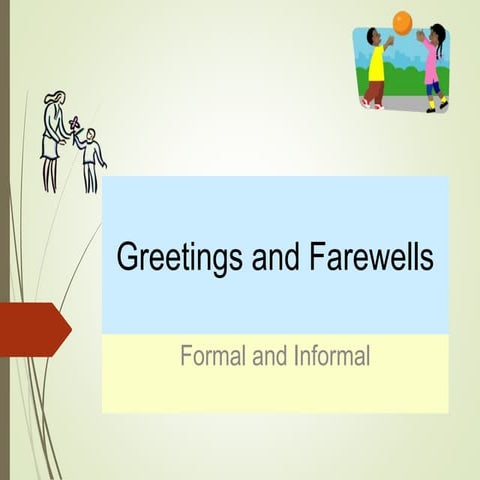 Greetings and Farewells

Formal and Informal